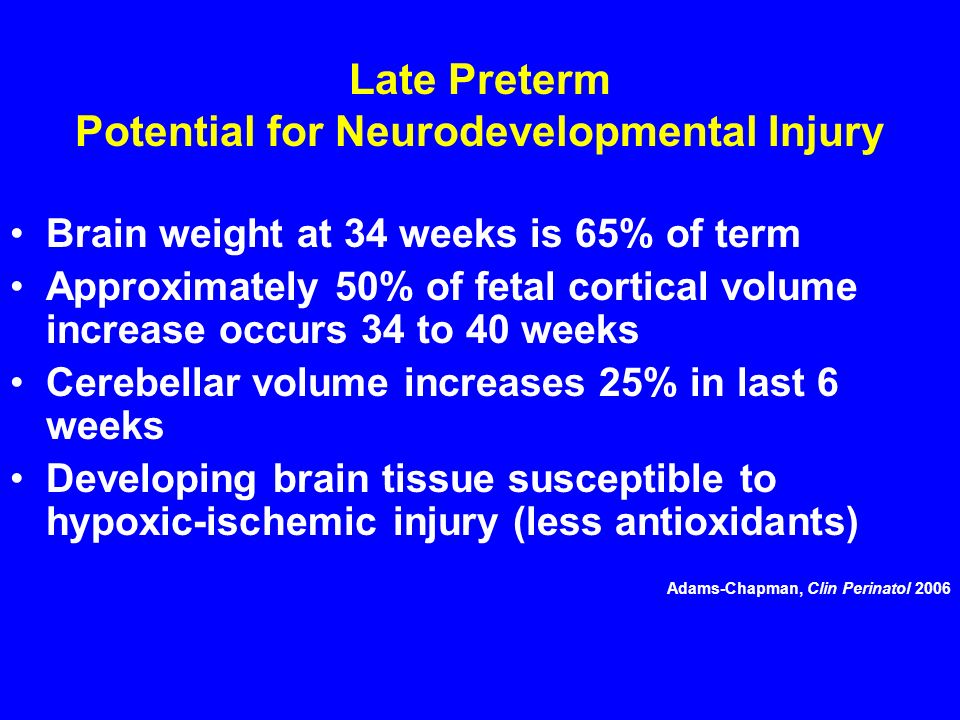 Late Preterm
Potential for Neurodevelopmental Injury

• Brain weight at 34 weeks is 65% of term
• Approximately 50% of fetal cortical volume increase occurs 34 to 40 weeks
• Cerebellar volume increases 25% in last 6 weeks
• Developing brain tissue susceptible to hypoxic-ischemic injury (less antioxidants)

Adams-Chapman, Clin Perinatol 2006